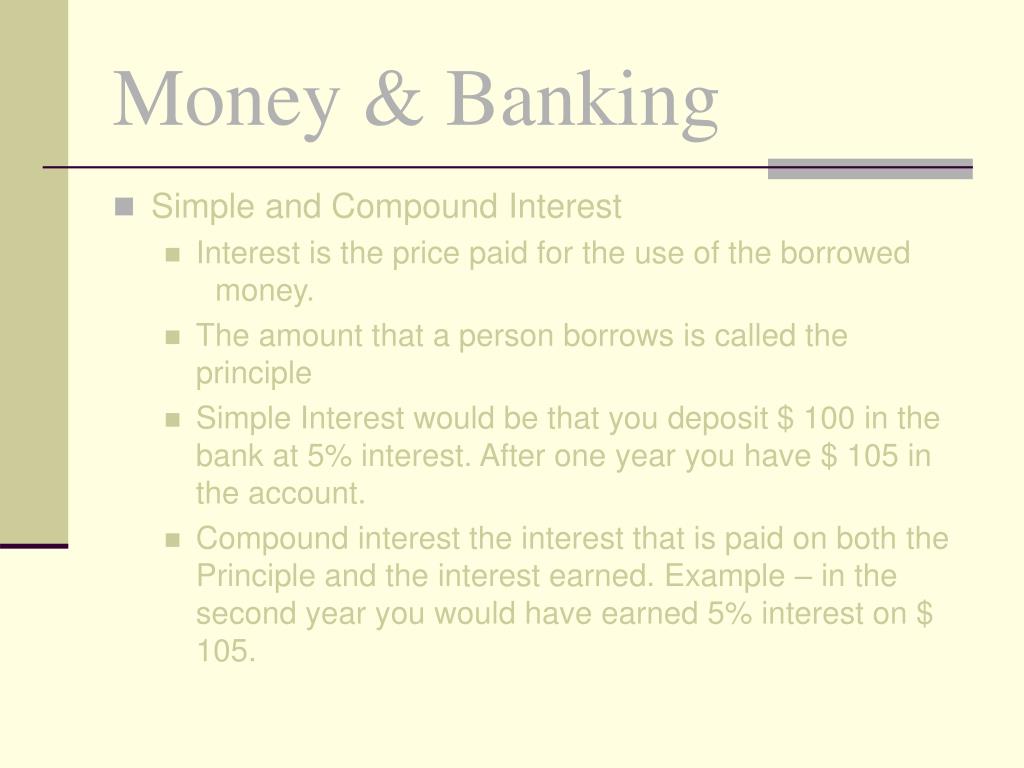 Money & Banking

Simple and Compound Interest

Interest is the price paid for the use of the borrowed money.

The amount that a person borrows is called the principle

Simple Interest would be that you deposit \$ 100 in the bank at 5% interest. After one year you have \$ 105 in the account.

Compound interest the interest that is paid on both the Principle and the interest earned. Example – in the second year you would have earned 5% interest on \$ 105.